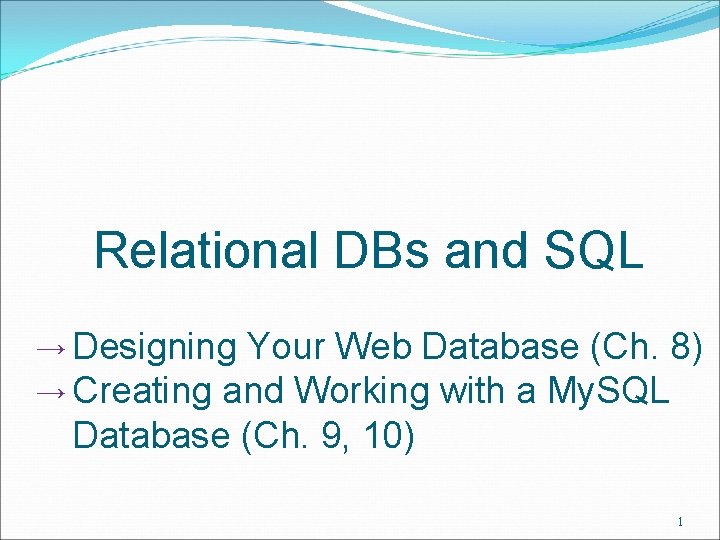 Relational DBs and SQL

→ Designing Your Web Database (Ch. 8)
→ Creating and Working with a MySQL Database (Ch. 9, 10)

1